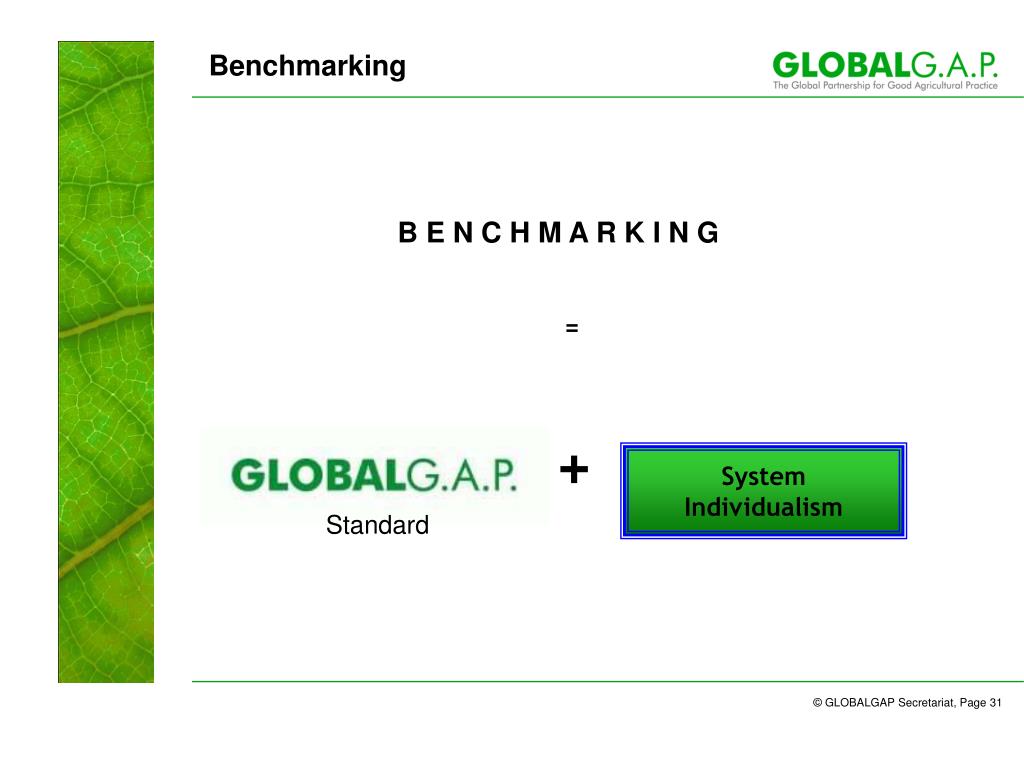 Benchmarking

GLOBALG.A.P.
The Global Partnership for Good Agricultural Practice

B E N C H M A R K I N G

=

GLOBALG.A.P.

Standard

+

System Individualism

© GLOBALGAP Secretariat, Page 31